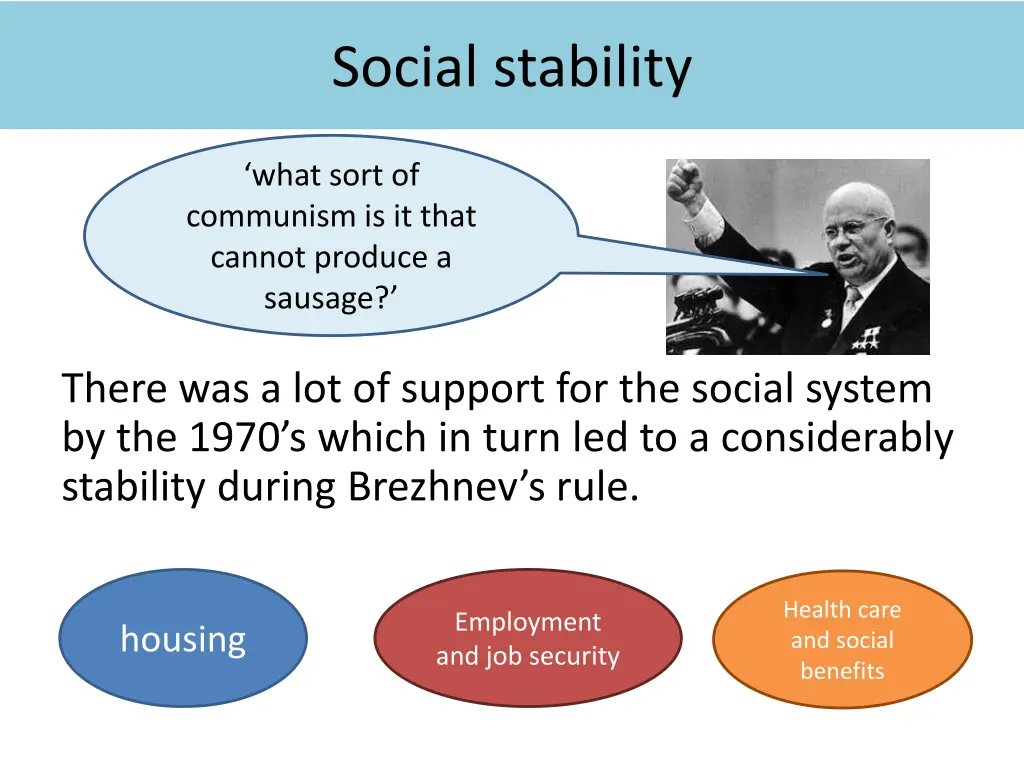 Social stability

‘what sort of communism is it that cannot produce a sausage?’

There was a lot of support for the social system by the 1970’s which in turn led to a considerably stability during Brezhnev’s rule.

housing

Employment and job security

Health care and social benefits